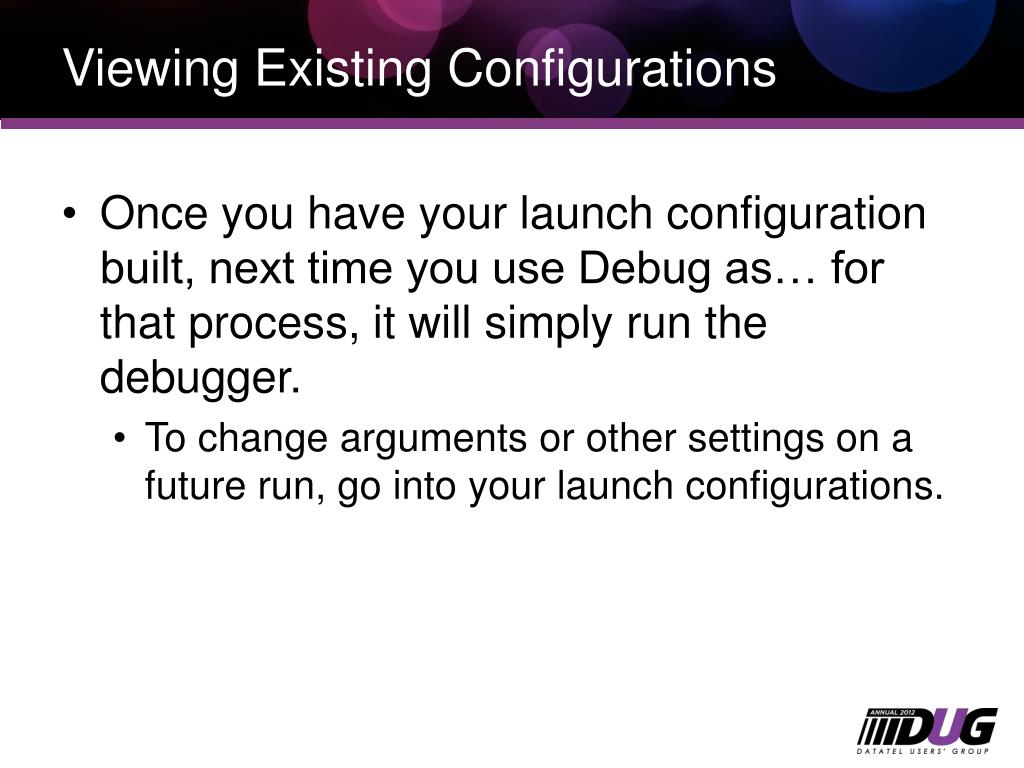 Viewing Existing Configurations

• Once you have your launch configuration built, next time you use Debug as… for that process, it will simply run the debugger.
  • To change arguments or other settings on a future run, go into your launch configurations.

ANNUAL 2012
DUG
DATATEL USERS' GROUP